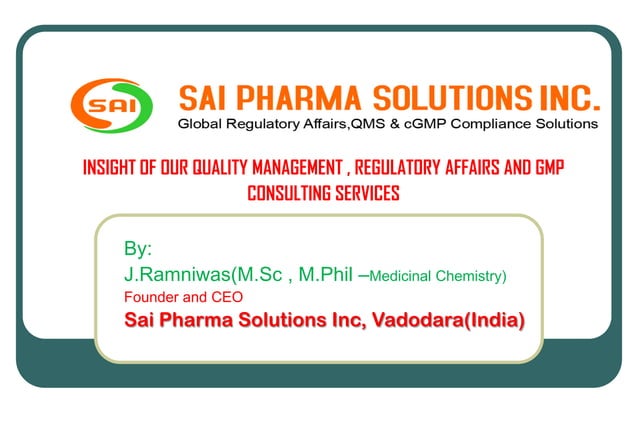 SAI

SAI PHARMA SOLUTIONS INC.
Global Regulatory Affairs,QMS & cGMP Compliance Solutions

INSIGHT OF OUR QUALITY MANAGEMENT , REGULATORY AFFAIRS AND GMP CONSULTING SERVICES

By:
J.Ramniwas(M.Sc , M.Phil –Medicinal Chemistry)
Founder and CEO
Sai Pharma Solutions Inc, Vadodara(India)